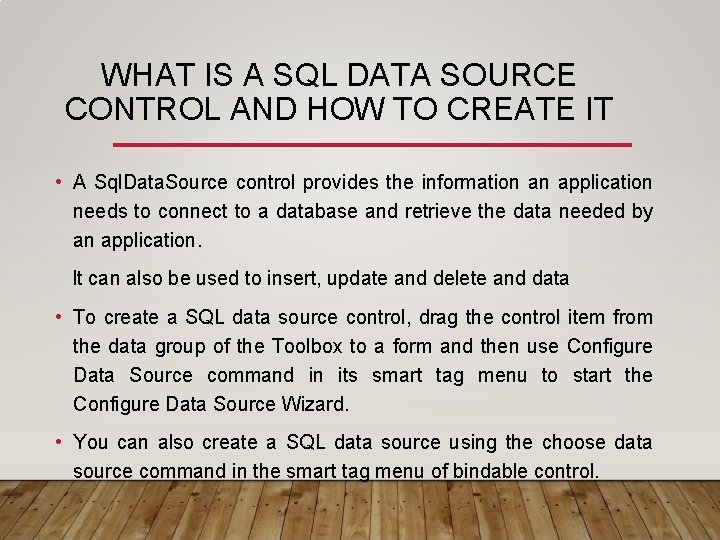 WHAT IS A SQL DATA SOURCE CONTROL AND HOW TO CREATE IT

• A SqlDataSource control provides the information an application needs to connect to a database and retrieve the data needed by an application.

It can also be used to insert, update and delete and data

• To create a SQL data source control, drag the control item from the data group of the Toolbox to a form and then use Configure Data Source command in its smart tag menu to start the Configure Data Source Wizard.

• You can also create a SQL data source using the choose data source command in the smart tag menu of bindable control.